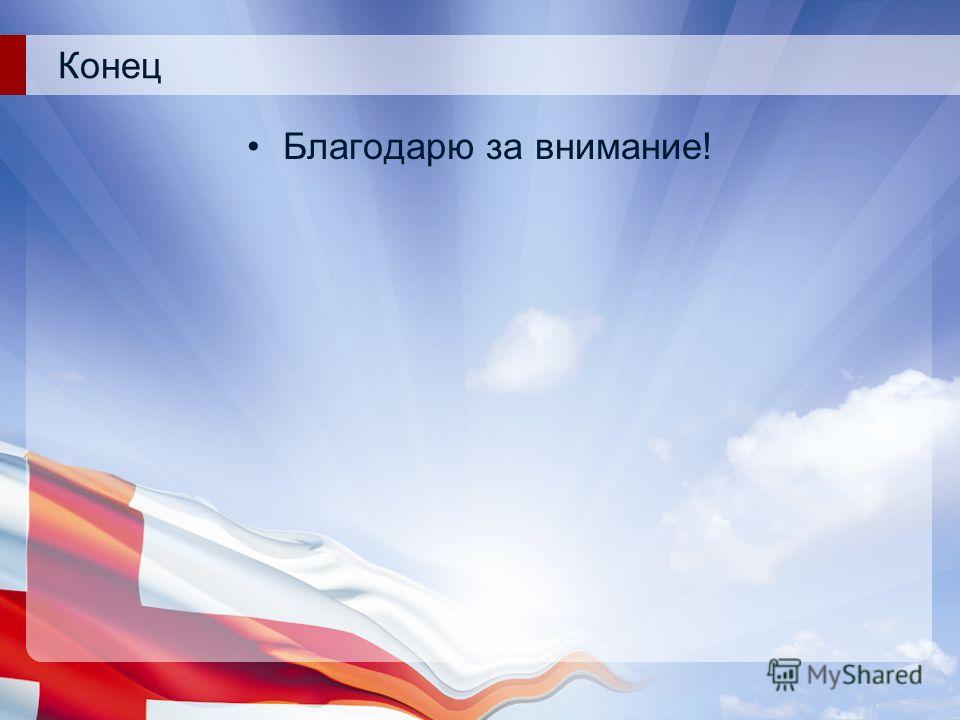 Конец

• Благодарю за внимание!

MyShared